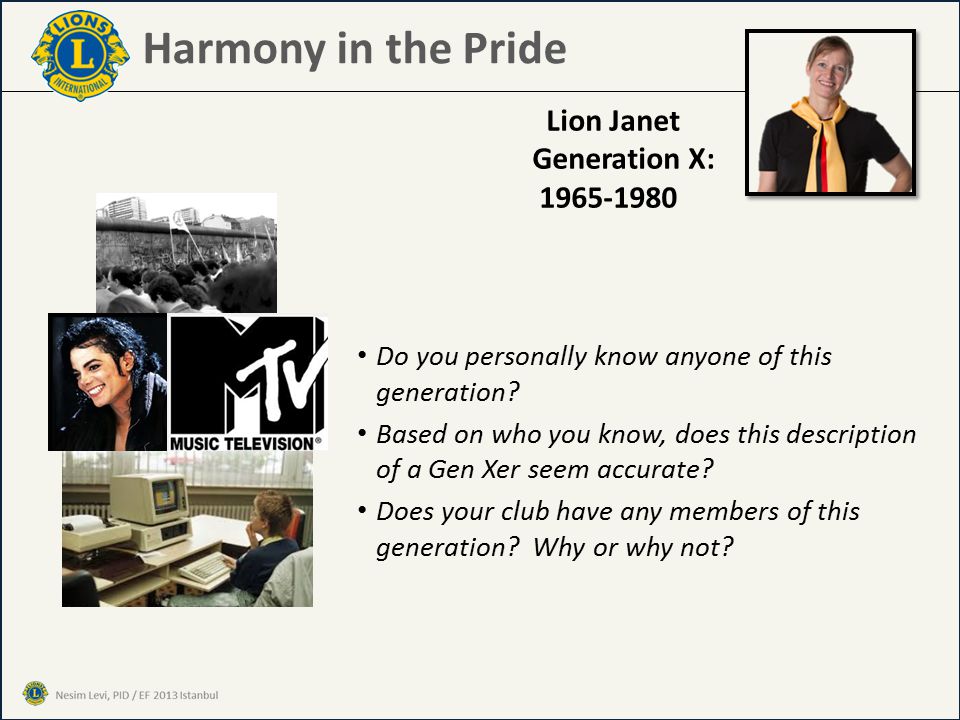 LIONS
L
INTERNATIONAL

Harmony in the Pride

Lion Janet
Generation X:
1965-1980

MTV
MUSIC TELEVISION®

• Do you personally know anyone of this generation?
• Based on who you know, does this description of a Gen Xer seem accurate?
• Does your club have any members of this generation? Why or why not?

Nesim Levi, PID / EF 2013 Istanbul